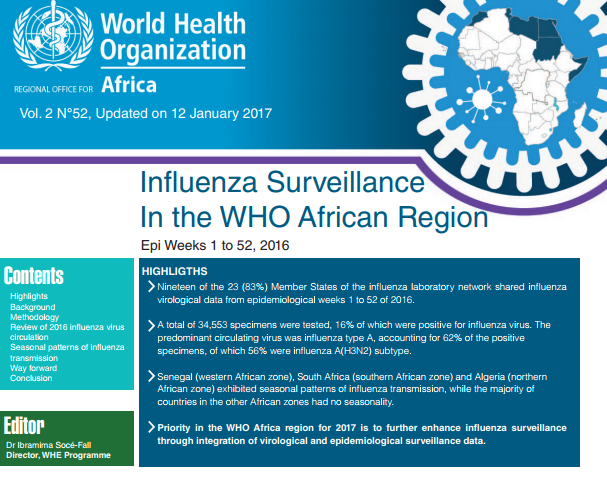 World Health Organization

REGIONAL OFFICE FOR Africa

Vol. 2 N°52, Updated on 12 January 2017

Influenza Surveillance In the WHO African Region

Epi Weeks 1 to 52, 2016

Contents

Highlights
Background
Methodology
Review of 2016 influenza virus circulation
Seasonal patterns of influenza transmission
Way forward
Conclusion

Editor

Dr Ibramima Socé-Fall
Director, WHE Programme

HIGHLIGTHS

Nineteen of the 23 (83%) Member States of the influenza laboratory network shared influenza virological data from epidemiological weeks 1 to 52 of 2016.

A total of 34,553 specimens were tested, 16% of which were positive for influenza virus. The predominant circulating virus was influenza type A, accounting for 62% of the positive specimens, of which 56% were influenza A(H3N2) subtype.

Senegal (western African zone), South Africa (southern African zone) and Algeria (northern African zone) exhibited seasonal patterns of influenza transmission, while the majority of countries in the other African zones had no seasonality.

Priority in the WHO Africa region for 2017 is to further enhance influenza surveillance through integration of virological and epidemiological surveillance data.